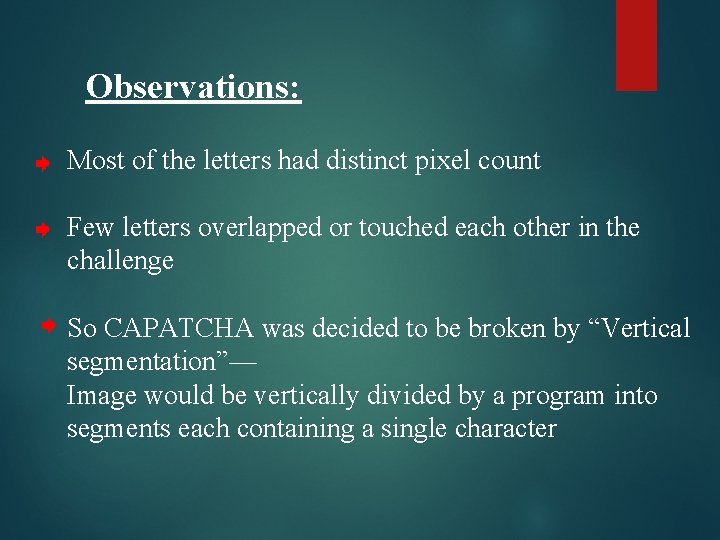 Observations:

Most of the letters had distinct pixel count

Few letters overlapped or touched each other in the challenge

So CAPATCHA was decided to be broken by “Vertical segmentation”—
Image would be vertically divided by a program into segments each containing a single character